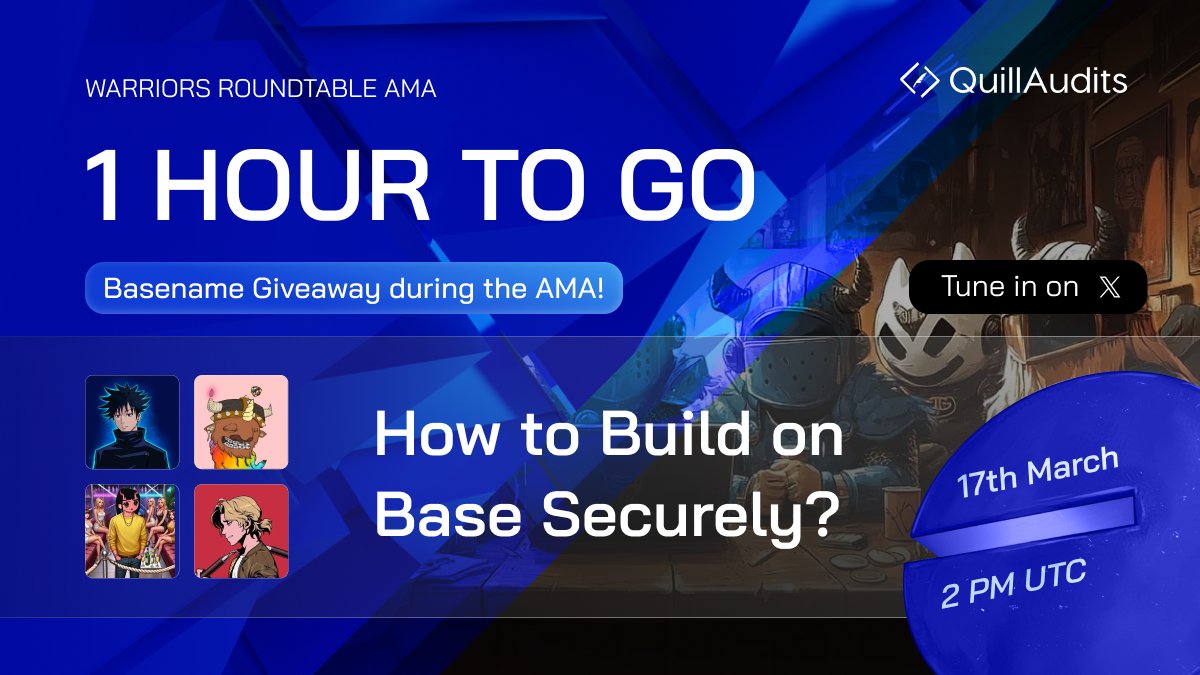 WARRIORS ROUNDTABLE AMA

QuillAudits

1 HOUR TO GO

Basename Giveaway during the AMA!

Tune in on 𝕏

How to Build on Base Securely?

17th March

2 PM UTC